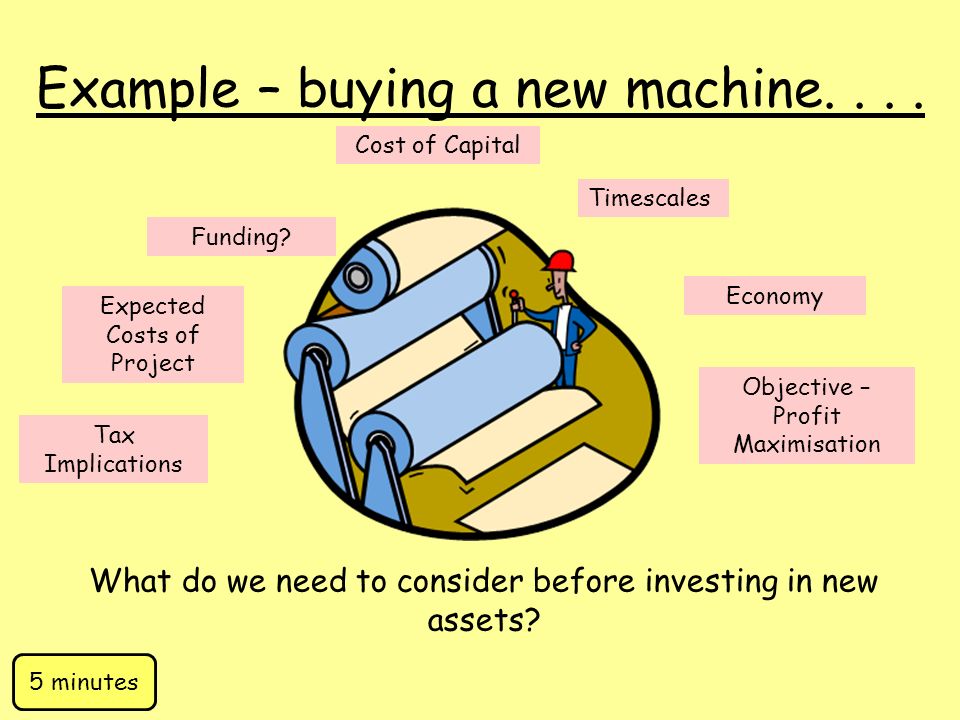 Example – buying a new machine. . . .

Cost of Capital

Timescales

Funding?

Expected Costs of Project

Economy

Objective – Profit Maximisation

Tax Implications

What do we need to consider before investing in new assets?

5 minutes